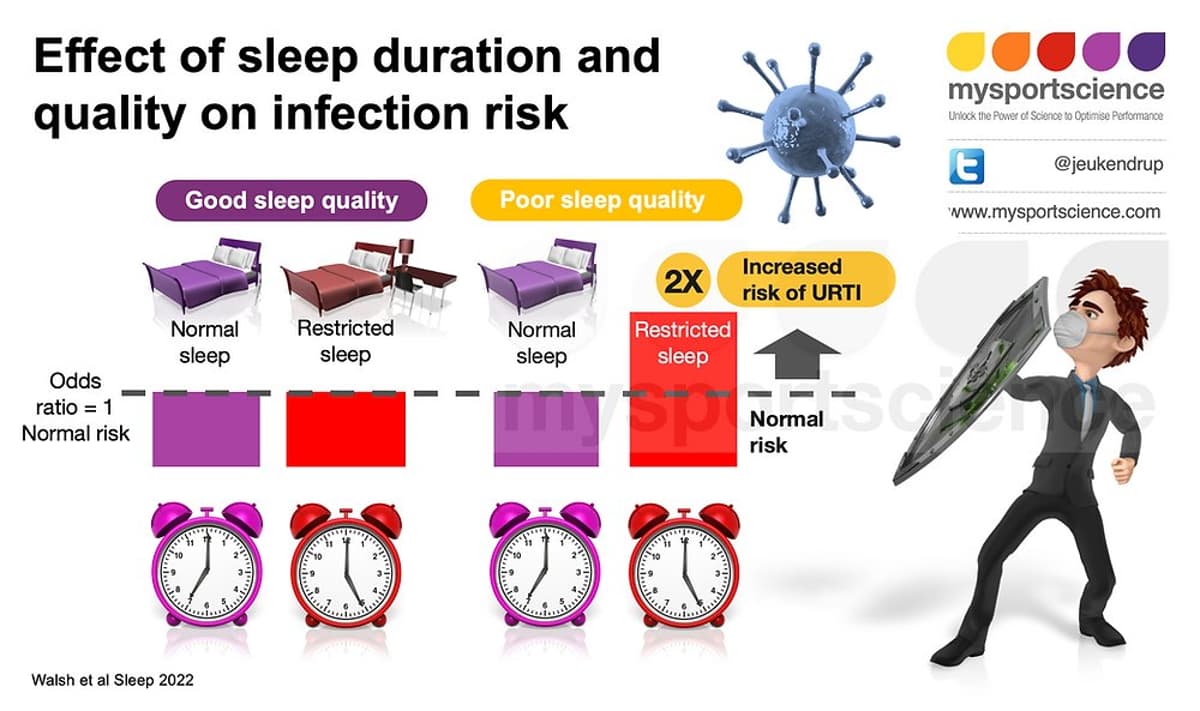 Effect of sleep duration and quality on infection risk

mysportscience
Unlock the Power of Science to Optimise Performance
@jeukendrup
www.mysportscience.com

Good sleep quality

Poor sleep quality

Normal sleep

Restricted sleep

Normal sleep

Restricted sleep

2X

Increased risk of URTI

Odds ratio = 1 Normal risk

Normal risk

mysportscience

Walsh et al Sleep 2022